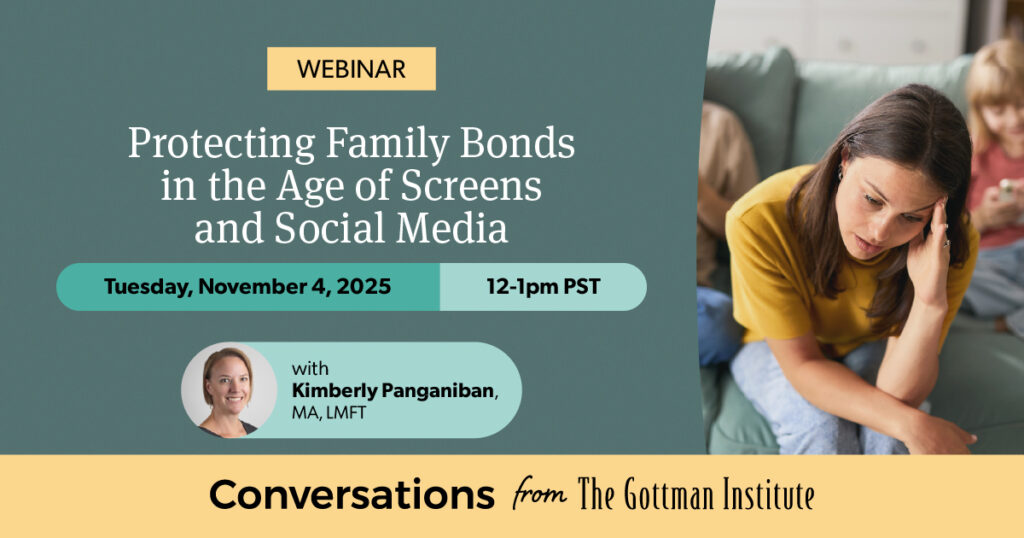 WEBINAR

Protecting Family Bonds in the Age of Screens and Social Media

Tuesday, November 4, 2025

12-1pm PST

with
Kimberly Panganiban, MA, LMFT

Conversations from The Gottman Institute